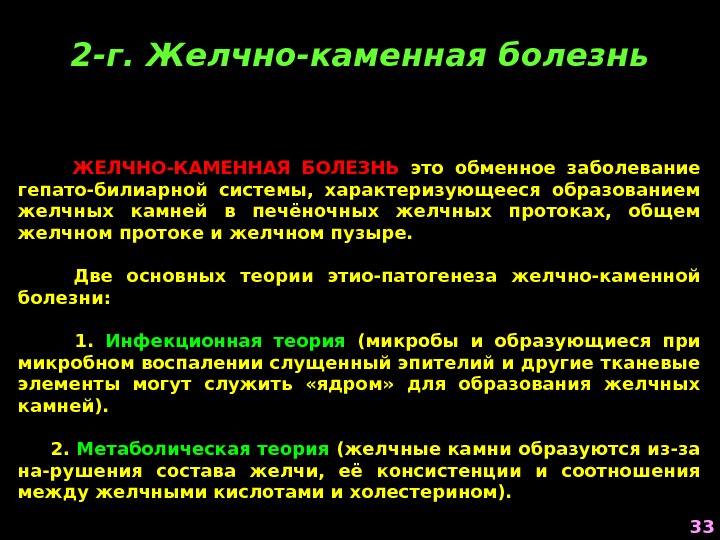 2-г. Желчно-каменная болезнь

ЖЕЛЧНО-КАМЕННАЯ БОЛЕЗНЬ это обменное заболевание гепато-билиарной системы, характеризующееся образованием желчных камней в печёночных желчных протоках, общем желчном протоке и желчном пузыре.

Две основных теории этио-патогенеза желчно-каменной болезни:

1. Инфекционная теория (микробы и образующиеся при микробном воспалении слущенный эпителий и другие тканевые элементы могут служить «ядром» для образования желчных камней).

2. Метаболическая теория (желчные камни образуются из-за на-рушения состава желчи, её консистенции и соотношения между желчными кислотами и холестерином).

33